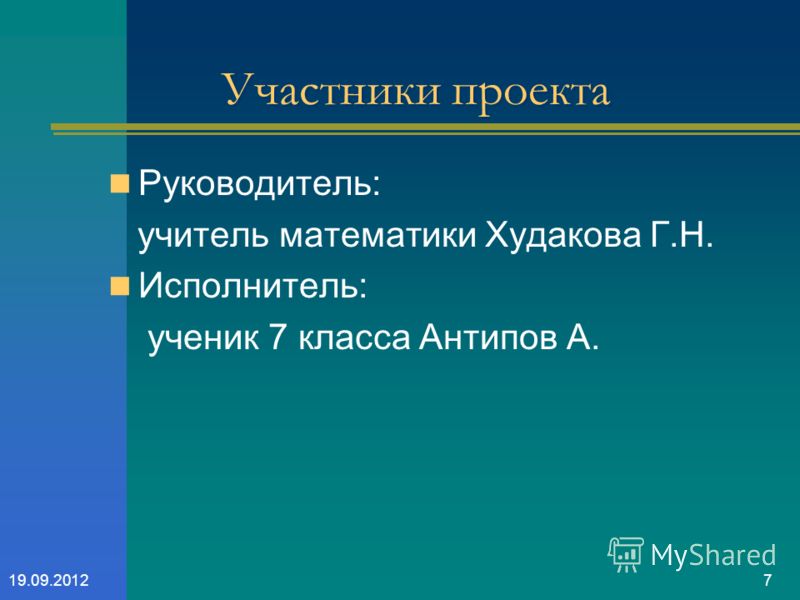 Участники проекта

Руководитель:
учитель математики Худакова Г.Н.

Исполнитель:
ученик 7 класса Антипов А.

MyShared

19.09.2012

7